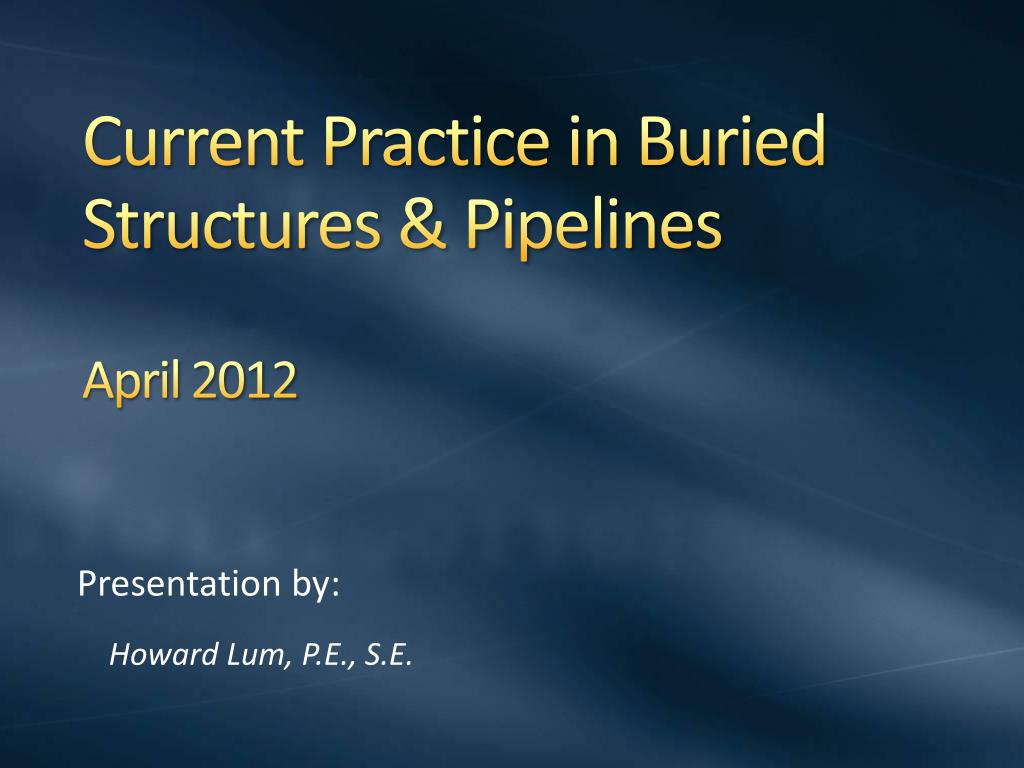 Current Practice in Buried Structures & Pipelines

April 2012

Presentation by:

Howard Lum, P.E., S.E.